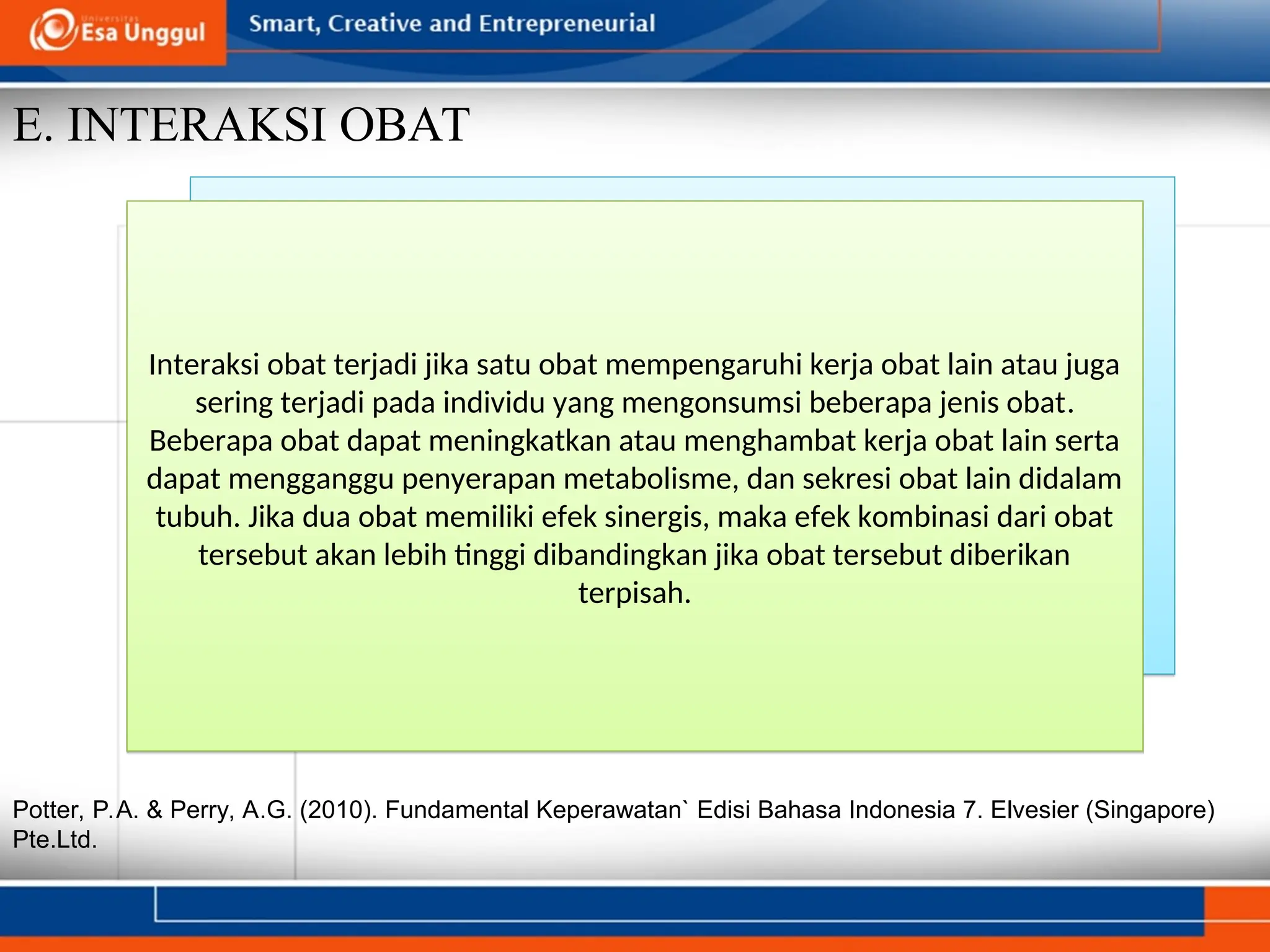 Universitas Esa Unggul

Smart, Creative and Entrepreneurial

E. INTERAKSI OBAT

Interaksi obat terjadi jika satu obat mempengaruhi kerja obat lain atau juga sering terjadi pada individu yang mengonsumsi beberapa jenis obat. Beberapa obat dapat meningkatkan atau menghambat kerja obat lain serta dapat mengganggu penyerapan metabolisme, dan sekresi obat lain didalam tubuh. Jika dua obat memiliki efek sinergis, maka efek kombinasi dari obat tersebut akan lebih tinggi dibandingkan jika obat tersebut diberikan terpisah.

Potter, P.A. & Perry, A.G. (2010). Fundamental Keperawatan` Edisi Bahasa Indonesia 7. Elvesier (Singapore) Pte.Ltd.